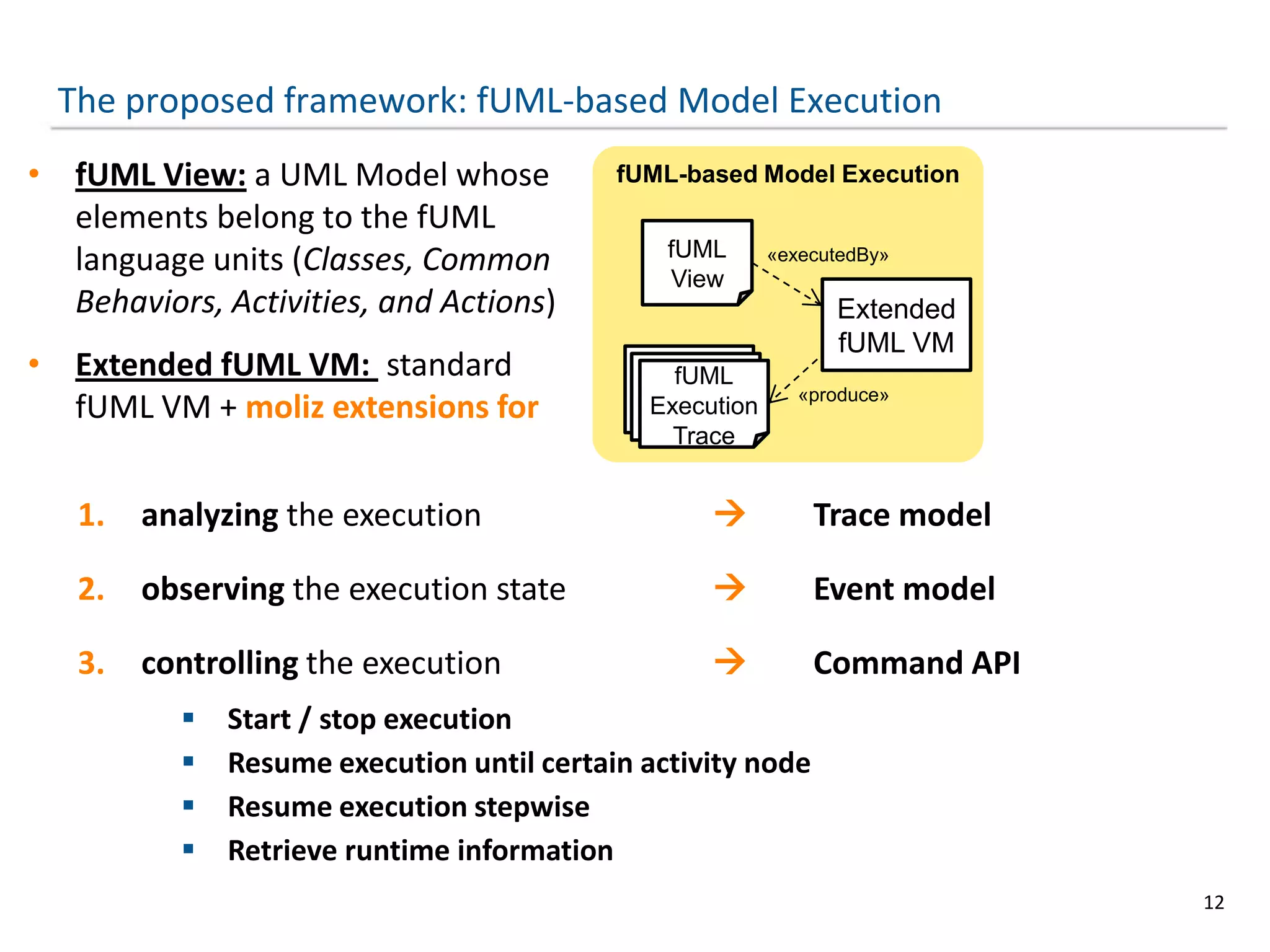 The proposed framework: fUML-based Model Execution

• fUML View: a UML Model whose elements belong to the fUML language units (Classes, Common Behaviors, Activities, and Actions)

• Extended fUML VM: standard fUML VM + moliz extensions for

fUML-based Model Execution

fUML View

«executedBy»

Extended fUML VM

fUML Execution Trace

«produce»

1. analyzing the execution → Trace model

2. observing the execution state → Event model

3. controlling the execution → Command API

▪ Start / stop execution
▪ Resume execution until certain activity node
▪ Resume execution stepwise
▪ Retrieve runtime information

12